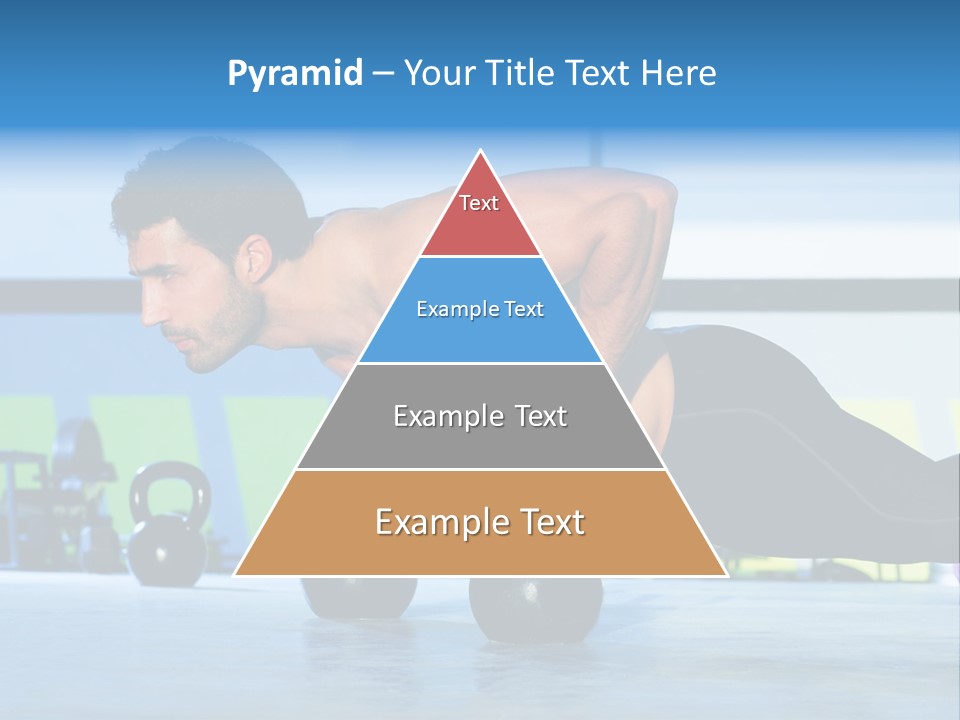 Pyramid – Your Title Text Here

Text

Example Text

Example Text

Example Text